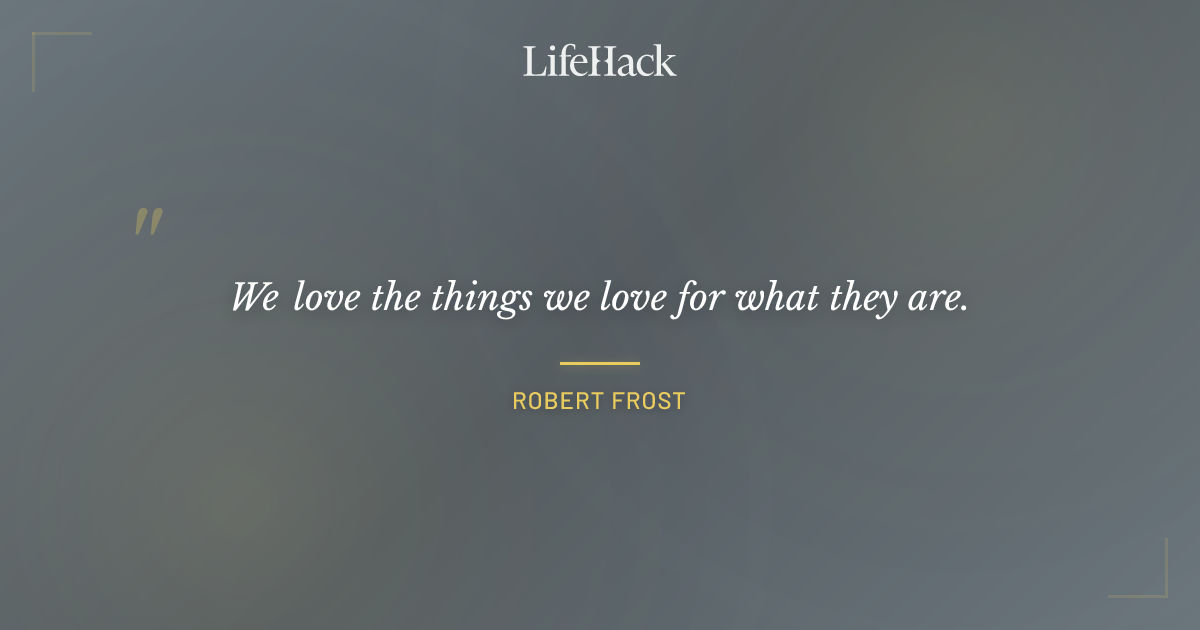 LifeHack

"

We love the things we love for what they are.

ROBERT FROST